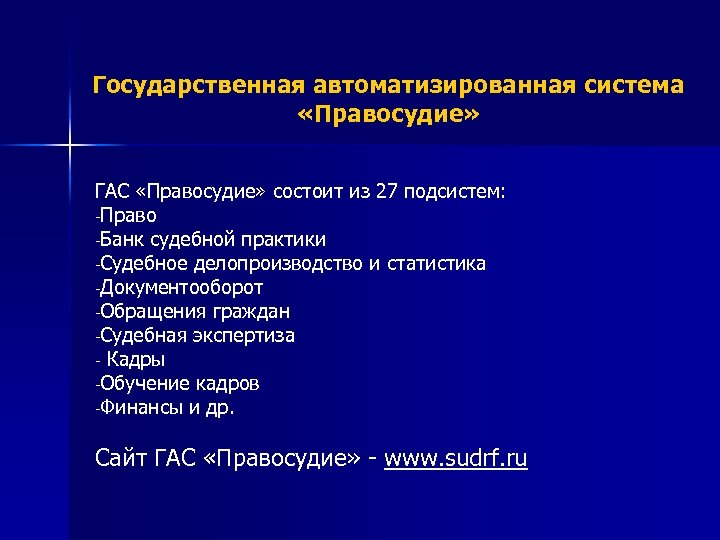 Государственная автоматизированная система «Правосудие»

ГАС «Правосудие» состоит из 27 подсистем:
-Право
-Банк судебной практики
-Судебное делопроизводство и статистика
-Документооборот
-Обращения граждан
-Судебная экспертиза
- Кадры
-Обучение кадров
-Финансы и др.

Сайт ГАС «Правосудие» - www.sudrf.ru